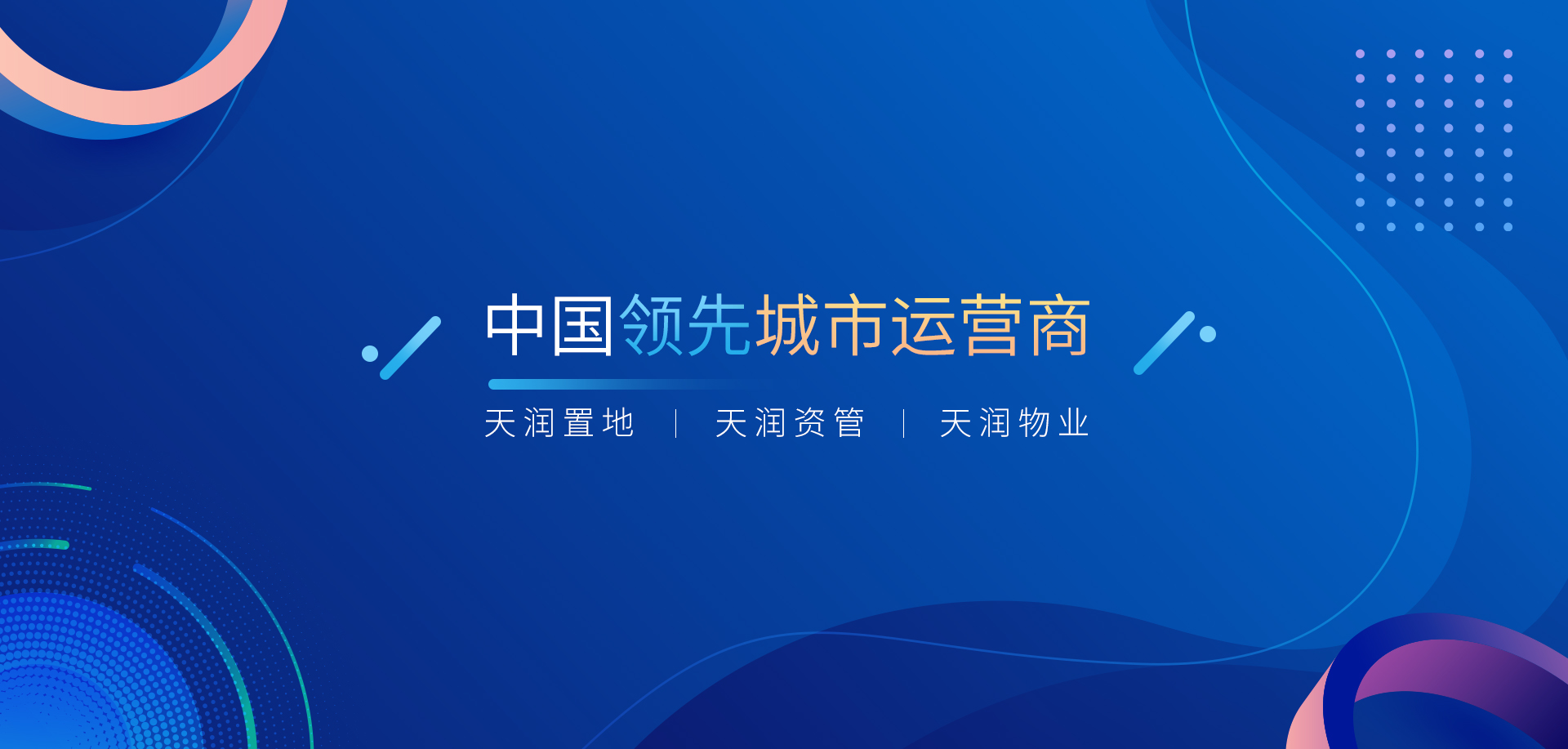 中国领先城市运营商

天润置地 | 天润资管 | 天润物业